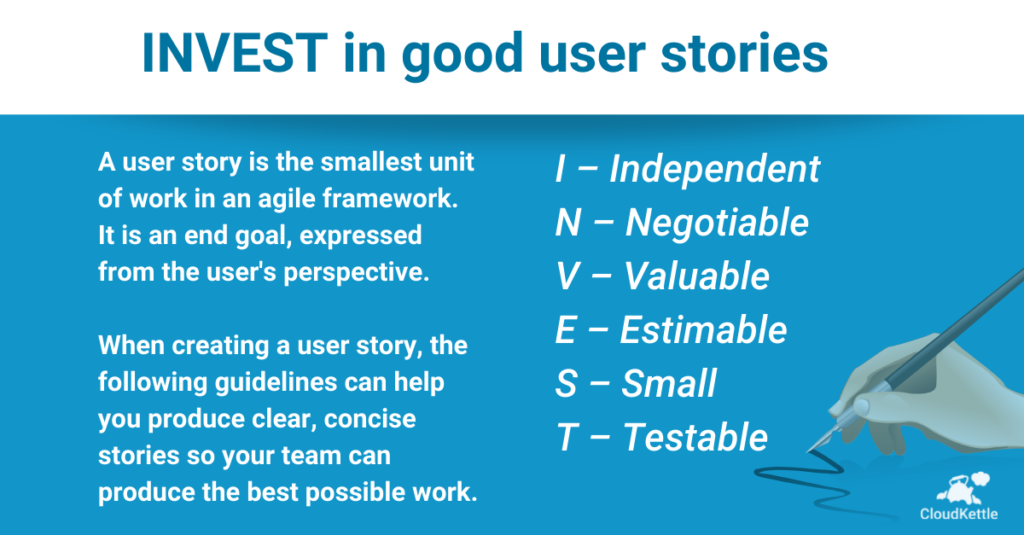 INVEST in good user stories

A user story is the smallest unit of work in an agile framework. It is an end goal, expressed from the user's perspective.

When creating a user story, the following guidelines can help you produce clear, concise stories so your team can produce the best possible work.

I – Independent
N – Negotiable
V – Valuable
E – Estimable
S – Small
T – Testable

CloudKettle